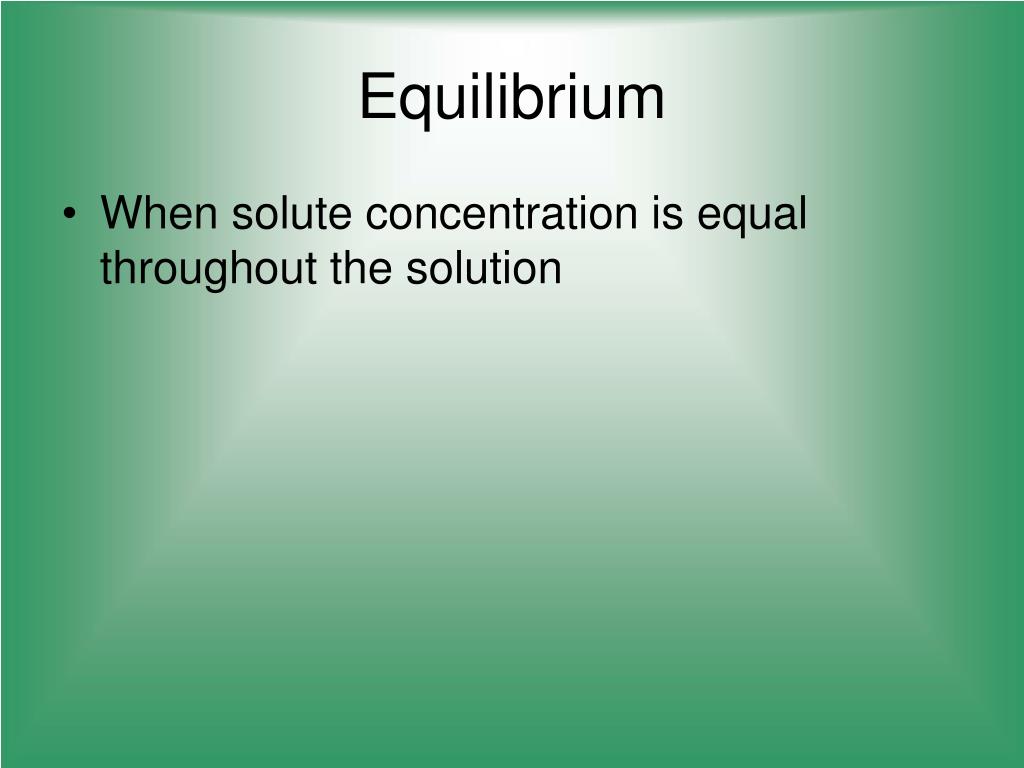 Equilibrium

• When solute concentration is equal throughout the solution